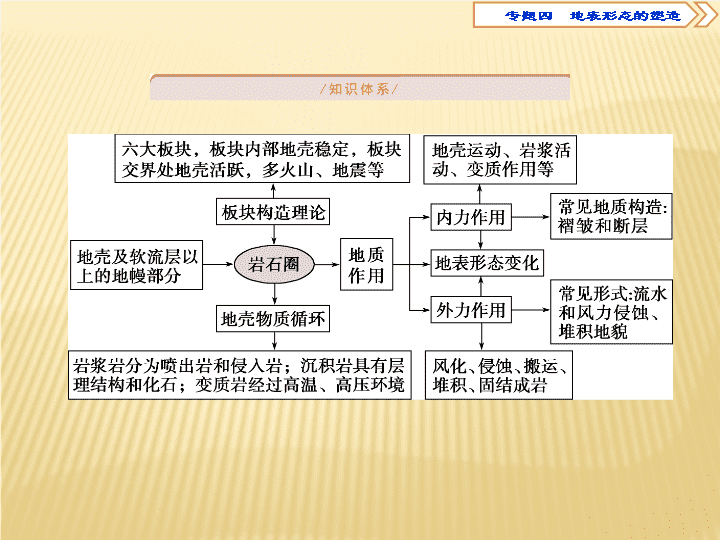 专题四 地表形态的塑造

/知识体系/

六大板块，板块内部地壳稳定，板块交界处地壳活跃，多火山、地震等

板块构造理论

地壳及软流层以上的地幔部分

岩石圈

地壳物质循环

岩浆岩分为喷出岩和侵入岩；沉积岩具有层理结构和化石；变质岩经过高温、高压环境

地质作用

地壳运动、岩浆活动、变质作用等

内力作用

常见地质构造：褶皱和断层

地表形态变化

外力作用

常见形式：流水和风力侵蚀、堆积地貌

风化、侵蚀、搬运、堆积、固结成岩